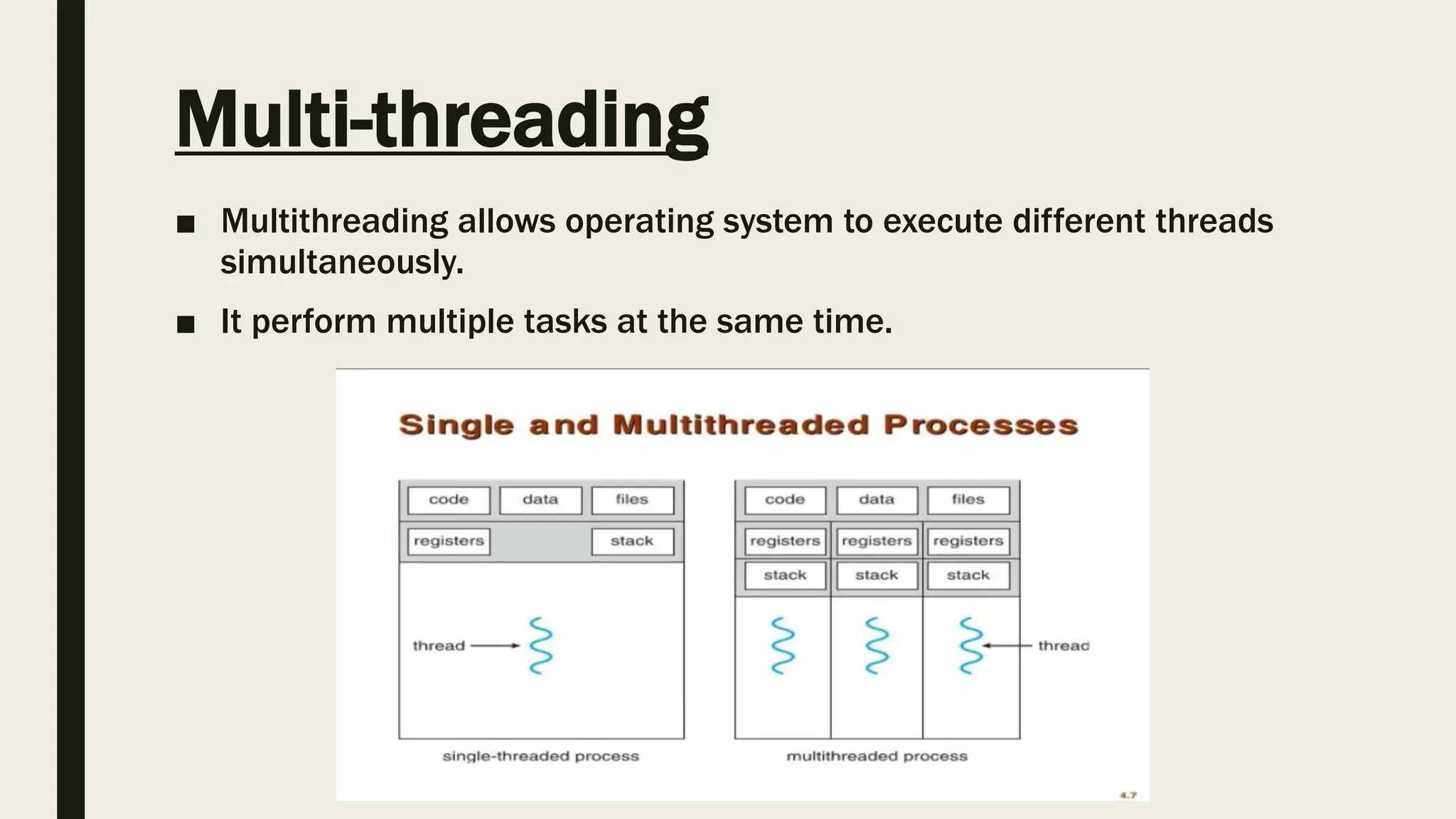 Multi-threading

■ Multithreading allows operating system to execute different threads simultaneously.

■ It perform multiple tasks at the same time.

Single and Multithreaded Processes

code data files

registers stack

thread

single-threaded process

code data files

registers registers registers

stack stack stack

thread

multithreaded process

4.7